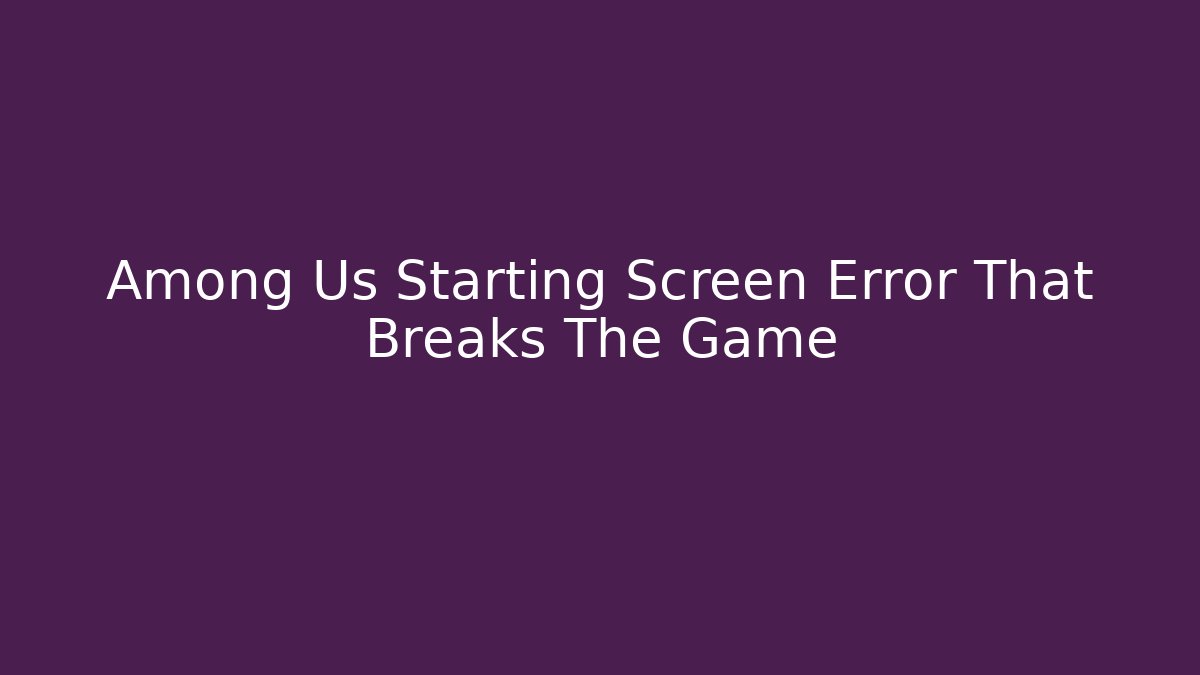 Among Us Starting Screen Error That Breaks The Game